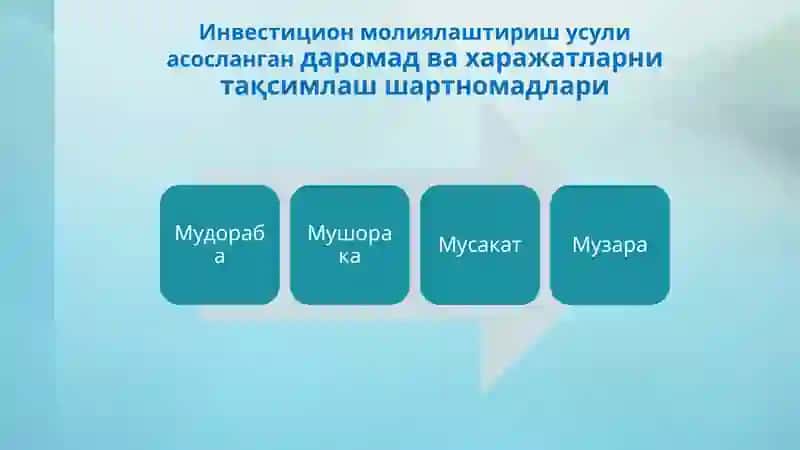 Инвестицион молиялаштириш усули асосланган даромад ва харажатларни тақсимлаш шартномадлари

Мудораба

Мушорака

Мусакат

Музара